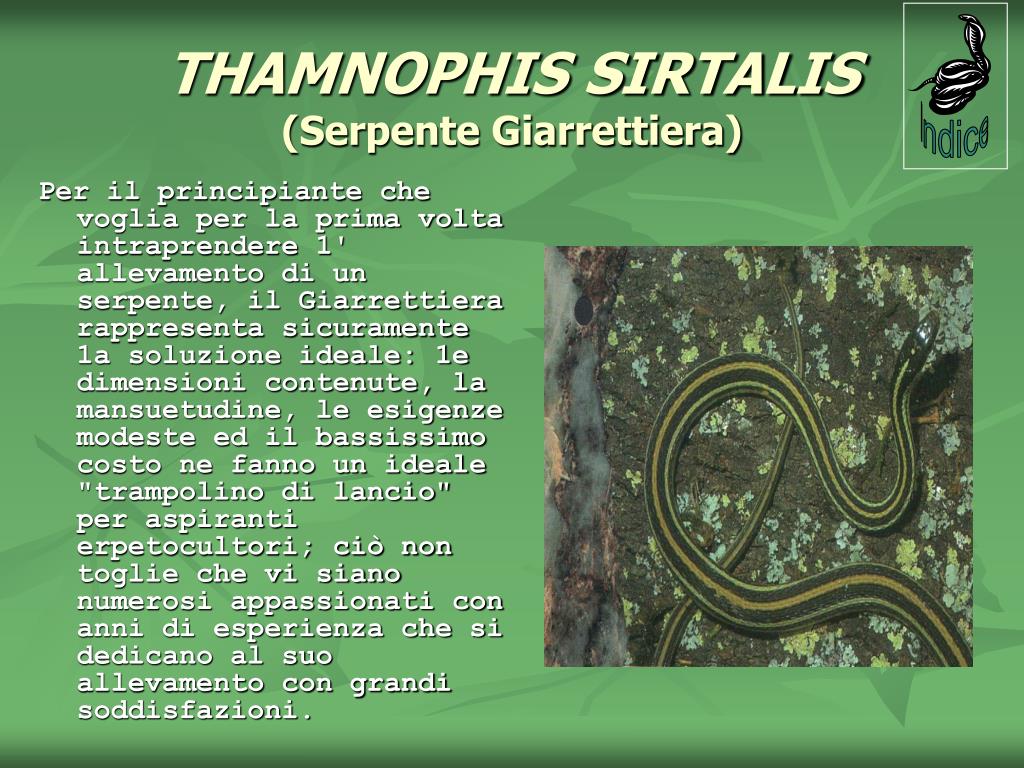 THAMNOPHIS SIRTALIS
(Serpente Giarrettiera)

Indice

Per il principiante che voglia per la prima volta intraprendere l' allevamento di un serpente, il Giarrettiera rappresenta sicuramente la soluzione ideale: le dimensioni contenute, la mansuetudine, le esigenze modeste ed il bassissimo costo ne fanno un ideale "trampolino di lancio" per aspiranti erpetocultori; ciò non toglie che vi siano numerosi appassionati con anni di esperienza che si dedicano al suo allevamento con grandi soddisfazioni.